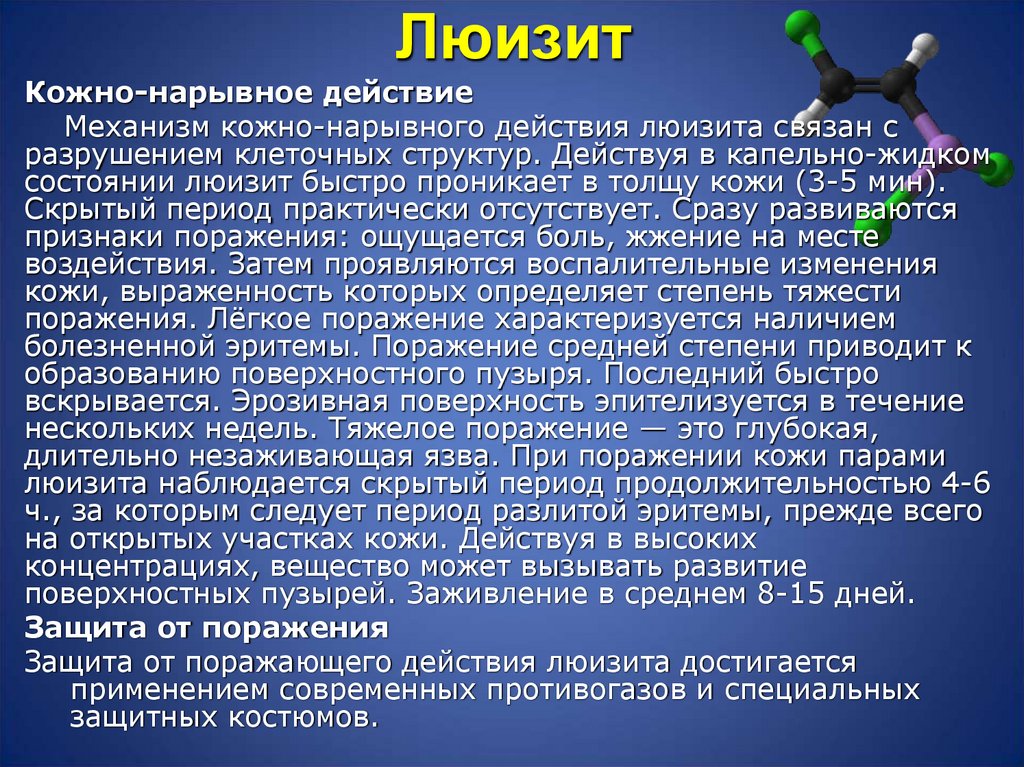 Люизит

Кожно-нарывное действие

Механизм кожно-нарывного действия люизита связан с разрушением клеточных структур. Действуя в капельно-жидком состоянии люизит быстро проникает в толщу кожи (3-5 мин). Скрытый период практически отсутствует. Сразу развиваются признаки поражения: ощущается боль, жжение на месте воздействия. Затем проявляются воспалительные изменения кожи, выраженность которых определяет степень тяжести поражения. Лёгкое поражение характеризуется наличием болезненной эритемы. Поражение средней степени приводит к образованию поверхностного пузыря. Последний быстро вскрывается. Эрозивная поверхность эпителизуется в течение нескольких недель. Тяжелое поражение — это глубокая, длительно незаживающая язва. При поражении кожи парами люизита наблюдается скрытый период продолжительностью 4-6 ч., за которым следует период разлитой эритемы, прежде всего на открытых участках кожи. Действуя в высоких концентрациях, вещество может вызывать развитие поверхностных пузырей. Заживление в среднем 8-15 дней.

Защита от поражения

Защита от поражающего действия люизита достигается применением современных противогазов и специальных защитных костюмов.